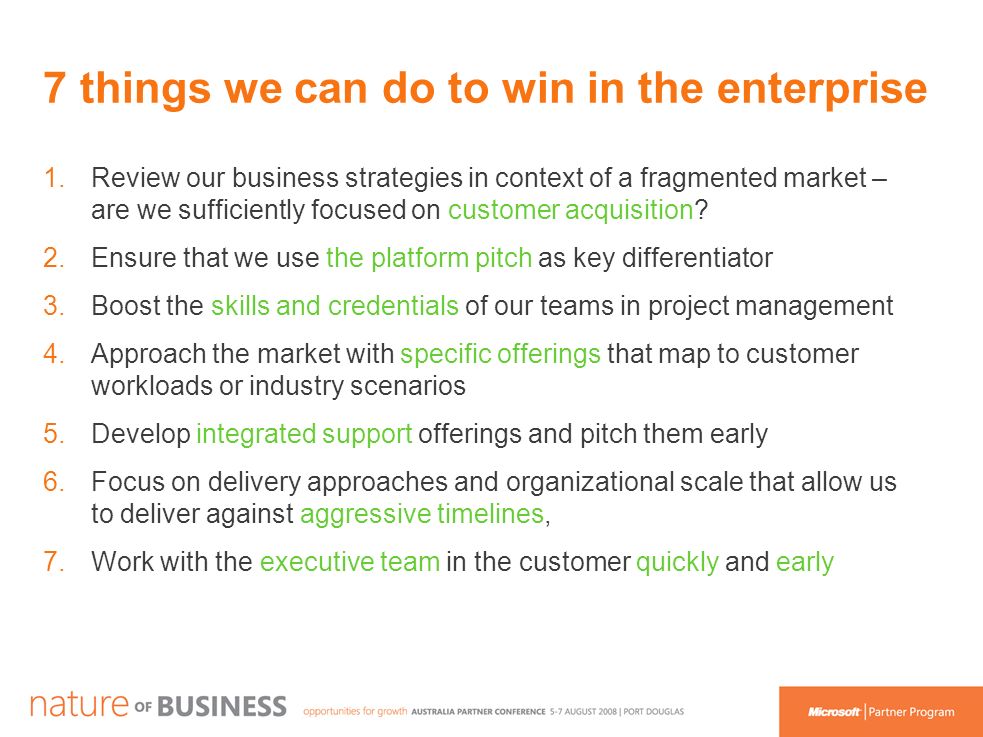 7 things we can do to win in the enterprise

1. Review our business strategies in context of a fragmented market – are we sufficiently focused on customer acquisition?

2. Ensure that we use the platform pitch as key differentiator

3. Boost the skills and credentials of our teams in project management

4. Approach the market with specific offerings that map to customer workloads or industry scenarios

5. Develop integrated support offerings and pitch them early

6. Focus on delivery approaches and organizational scale that allow us to deliver against aggressive timelines,

7. Work with the executive team in the customer quickly and early

nature OF BUSINESS opportunities for growth AUSTRALIA PARTNER CONFERENCE 5-7 AUGUST 2008 | PORT DOUGLAS

Microsoft | Partner Program